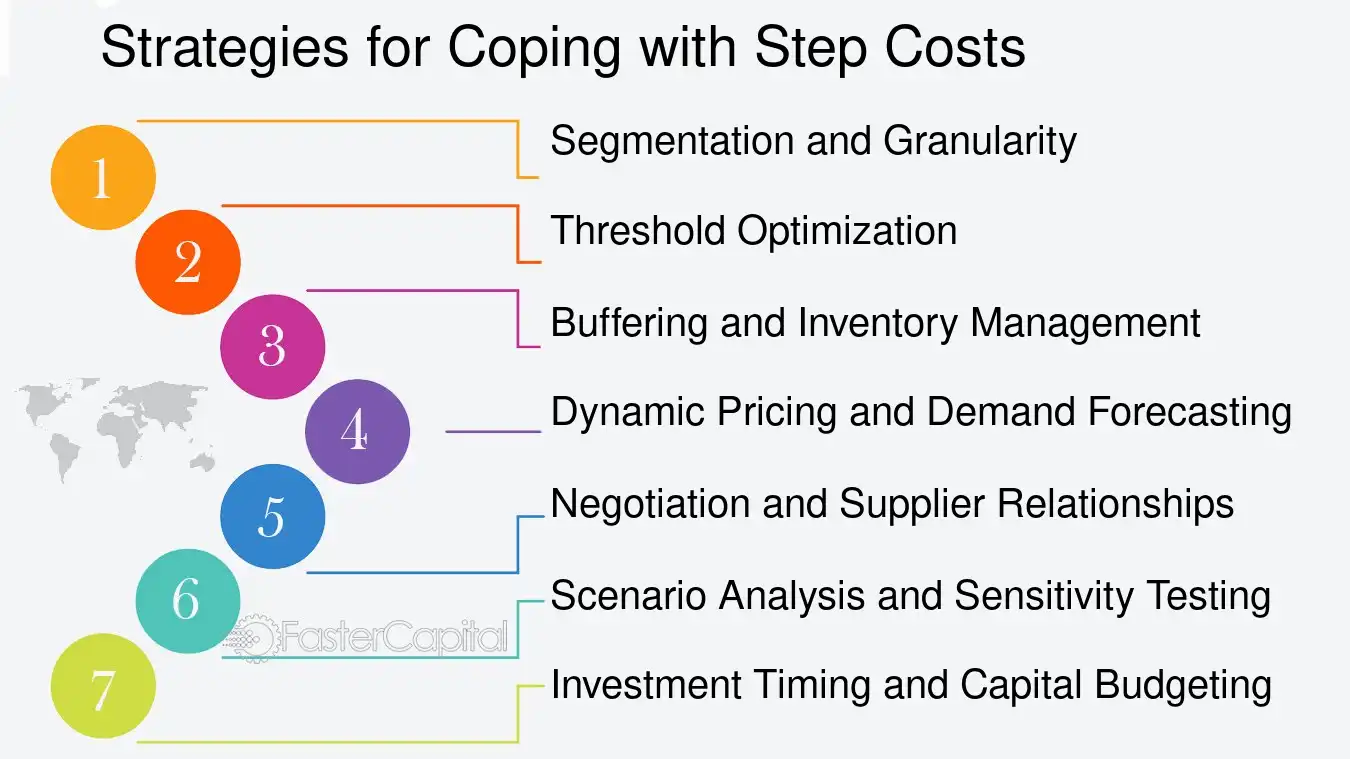 Strategies for Coping with Step Costs

1
Segmentation and Granularity

2
Threshold Optimization

3
Buffering and Inventory Management

4
Dynamic Pricing and Demand Forecasting

5
Negotiation and Supplier Relationships

6
Scenario Analysis and Sensitivity Testing

7
Investment Timing and Capital Budgeting

FasterCapital